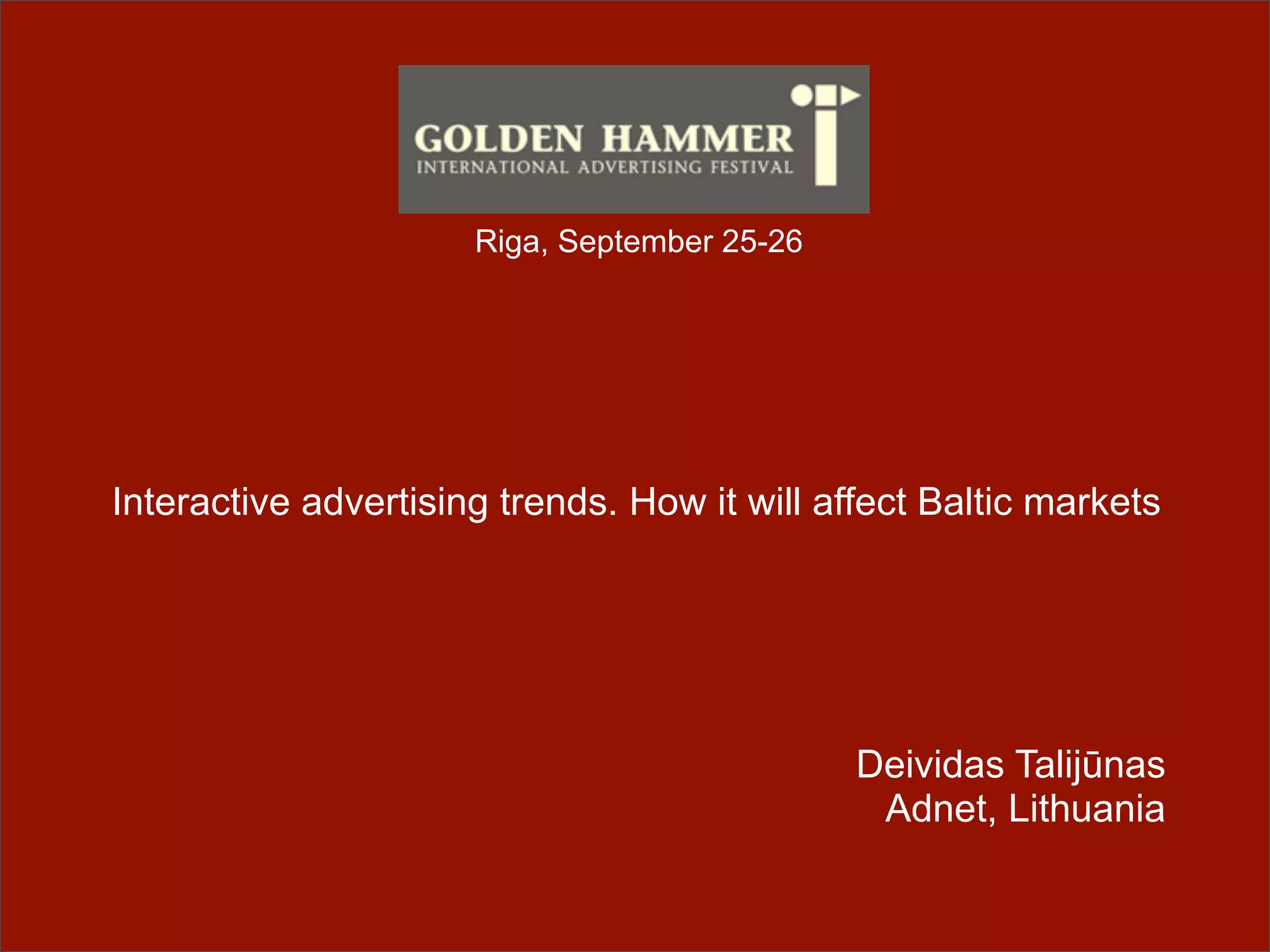 GOLDEN HAMMER
INTERNATIONAL ADVERTISING FESTIVAL

Riga, September 25-26

Interactive advertising trends. How it will affect Baltic markets

Deividas Talijūnas
Adnet, Lithuania